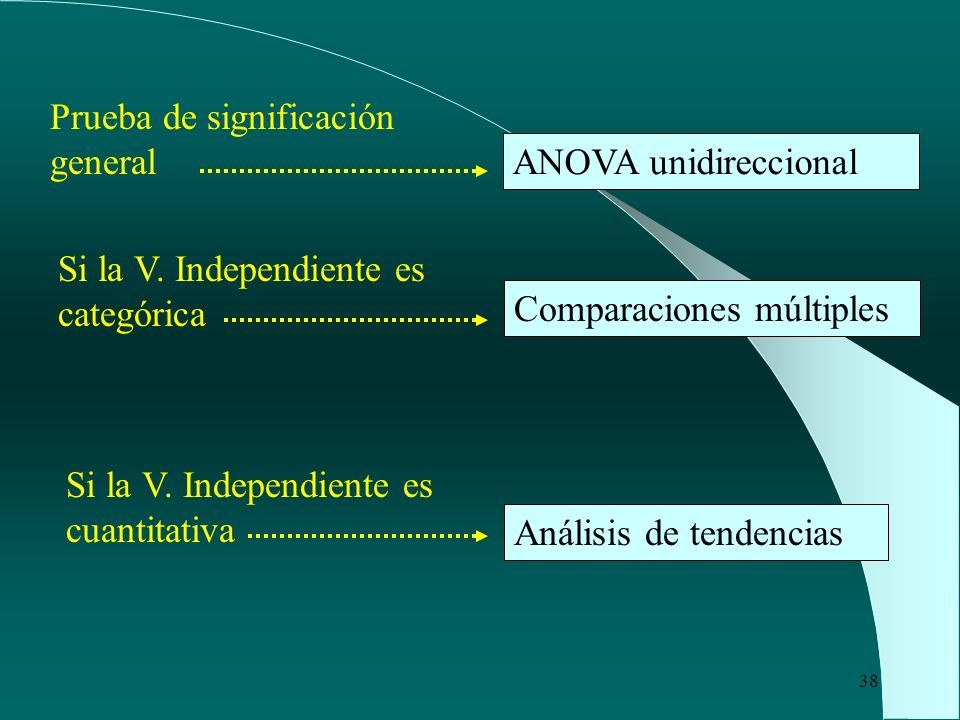 Prueba de significación general

ANOVA unidireccional

Si la V. Independiente es categórica

Comparaciones múltiples

Si la V. Independiente es cuantitativa

Análisis de tendencias

38